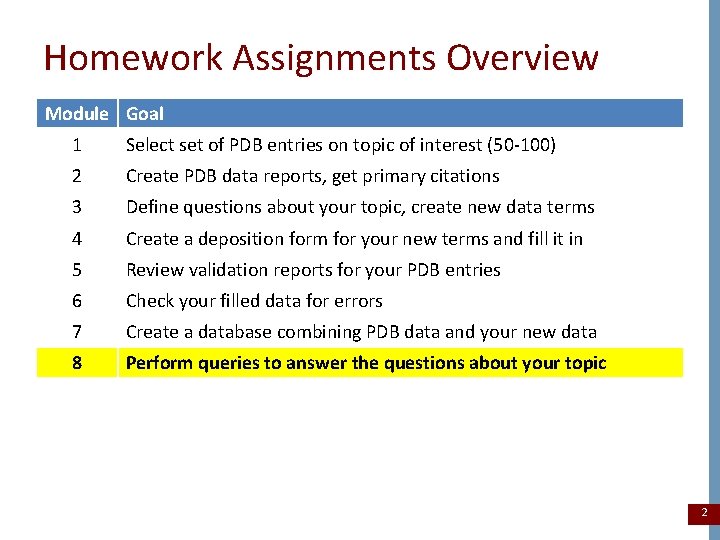 Homework Assignments Overview

| Module | Goal |
|---|---|
| 1 | Select set of PDB entries on topic of interest (50-100) |
| 2 | Create PDB data reports, get primary citations |
| 3 | Define questions about your topic, create new data terms |
| 4 | Create a deposition form for your new terms and fill it in |
| 5 | Review validation reports for your PDB entries |
| 6 | Check your filled data for errors |
| 7 | Create a database combining PDB data and your new data |
| 8 | Perform queries to answer the questions about your topic |

2